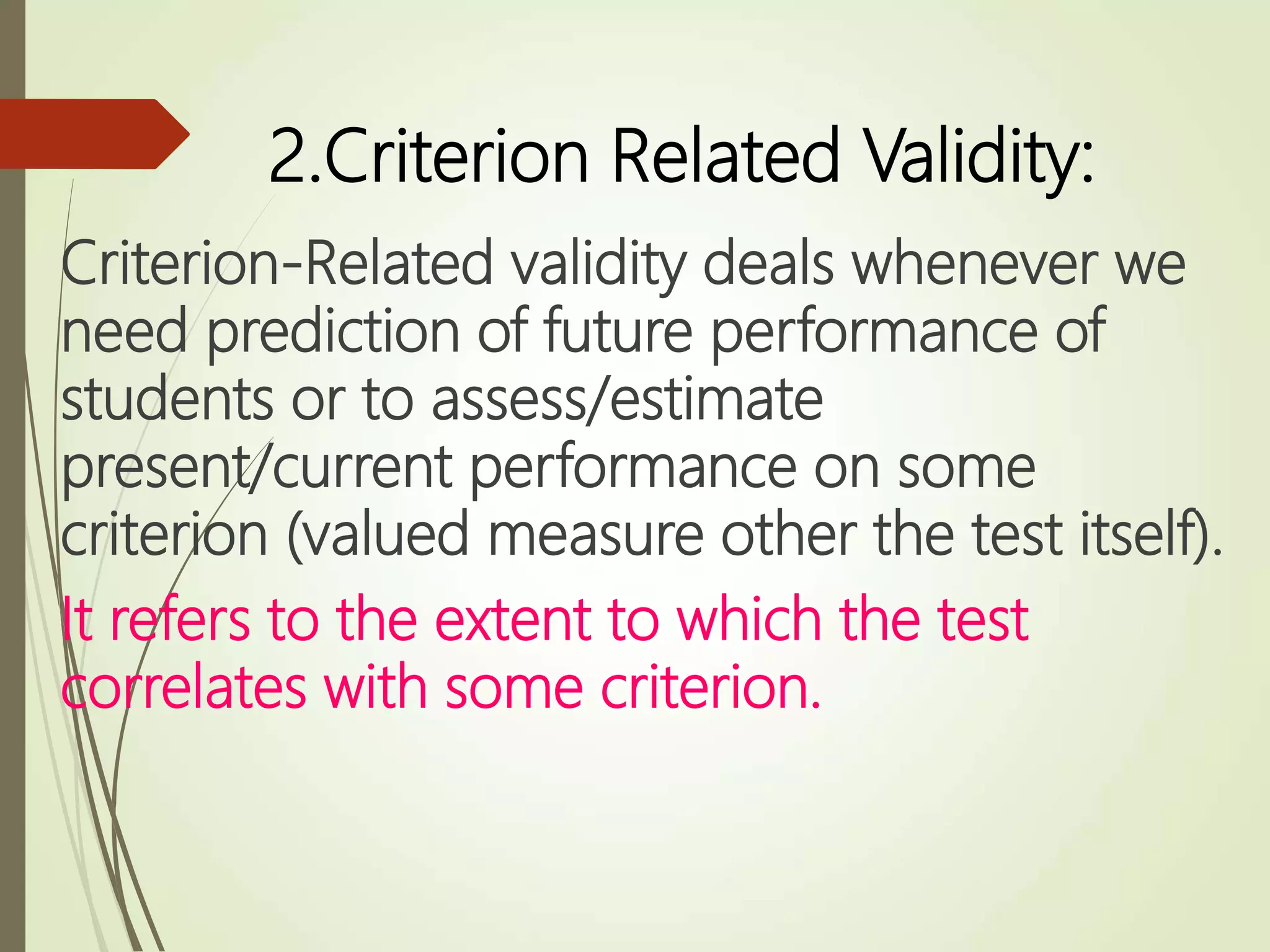 2.Criterion Related Validity:

Criterion-Related validity deals whenever we need prediction of future performance of students or to assess/estimate present/current performance on some criterion (valued measure other the test itself).

It refers to the extent to which the test correlates with some criterion.